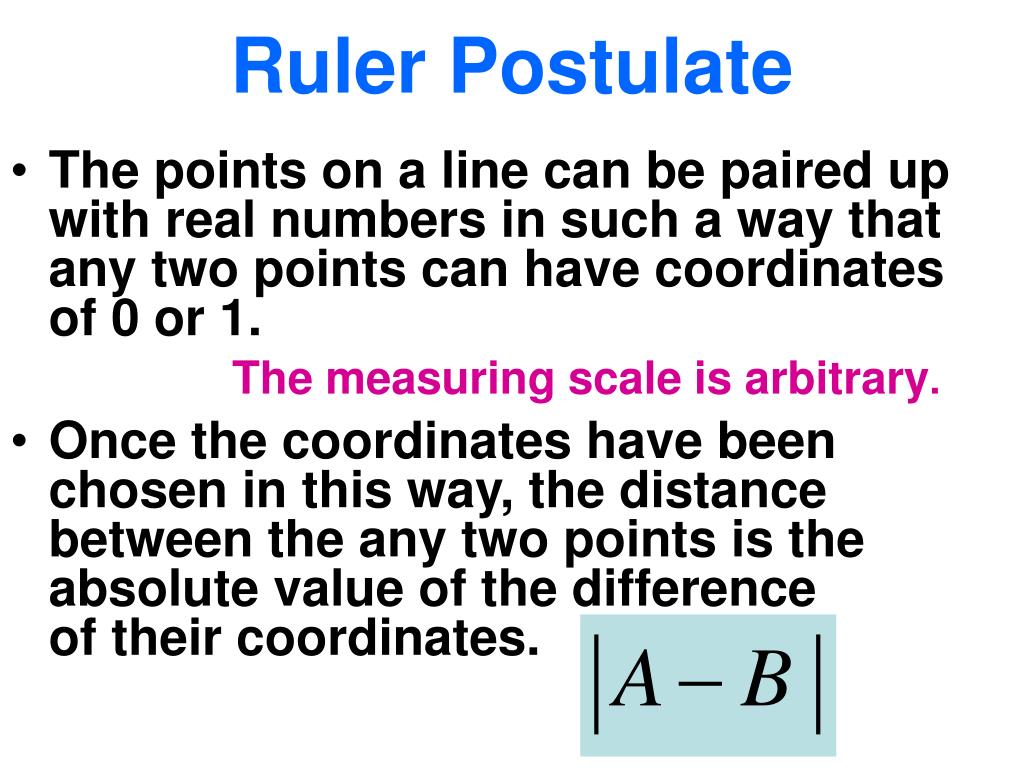 Ruler Postulate

• The points on a line can be paired up with real numbers in such a way that any two points can have coordinates of 0 or 1.

The measuring scale is arbitrary.

• Once the coordinates have been chosen in this way, the distance between the any two points is the absolute value of the difference of their coordinates.

$|A - B|$